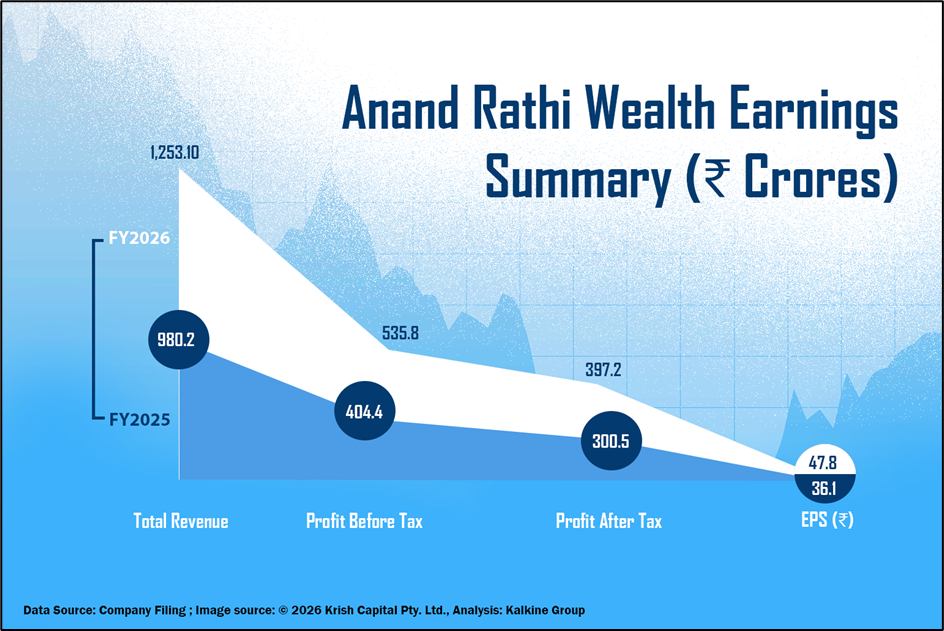 Anand Rathi Wealth Earnings Summary (₹ Crores)

FY2026

FY2025

1,253.10

980.2

535.8

404.4

397.2

300.5

47.8

36.1

Total Revenue

Profit Before Tax

Profit After Tax

EPS (₹)

Data Source: Company Filing ; Image source: © 2026 Krish Capital Pty. Ltd., Analysis: Kalkine Group